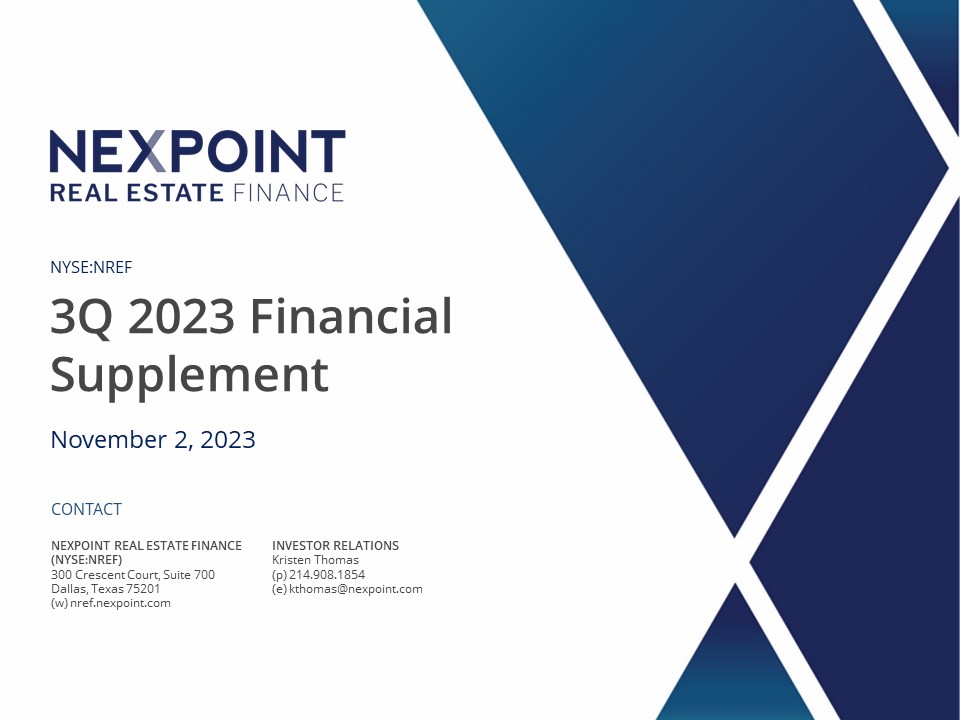 NEXPOINT
REAL ESTATE FINANCE

NYSE:NREF

3Q 2023 Financial Supplement

November 2, 2023

CONTACT

NEXPOINT REAL ESTATE FINANCE (NYSE:NREF)
300 Crescent Court, Suite 700
Dallas, Texas 75201
(w) nref.nexpoint.com

INVESTOR RELATIONS
Kristen Thomas
(p) 214.908.1854
(e) kthomas@nexpoint.com